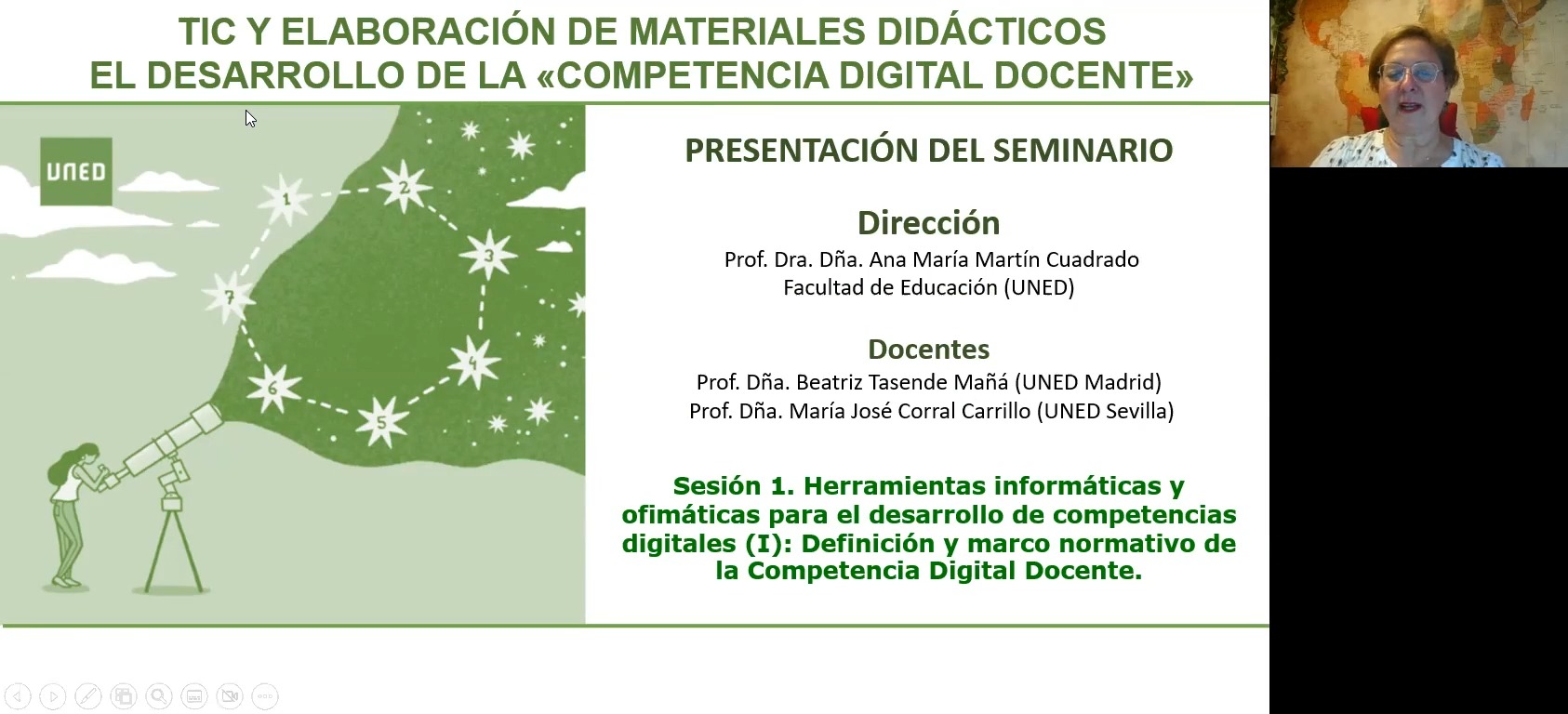 TIC Y ELABORACIÓN DE MATERIALES DIDÁCTICOS
EL DESARROLLO DE LA «COMPETENCIA DIGITAL DOCENTE»

UNED

1 2 3 4 5 6 7

PRESENTACIÓN DEL SEMINARIO

Dirección
Prof. Dra. Dña. Ana María Martín Cuadrado
Facultad de Educación (UNED)

Docentes
Prof. Dña. Beatriz Tasende Mañá (UNED Madrid)
Prof. Dña. María José Corral Carrillo (UNED Sevilla)

Sesión 1. Herramientas informáticas y ofimáticas para el desarrollo de competencias digitales (I): Definición y marco normativo de la Competencia Digital Docente.